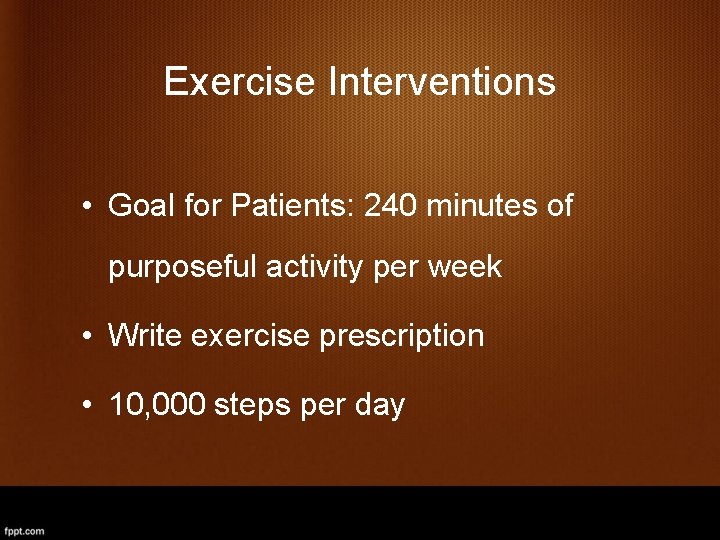 Exercise Interventions

• Goal for Patients: 240 minutes of purposeful activity per week

• Write exercise prescription

• 10,000 steps per day

fppt.com